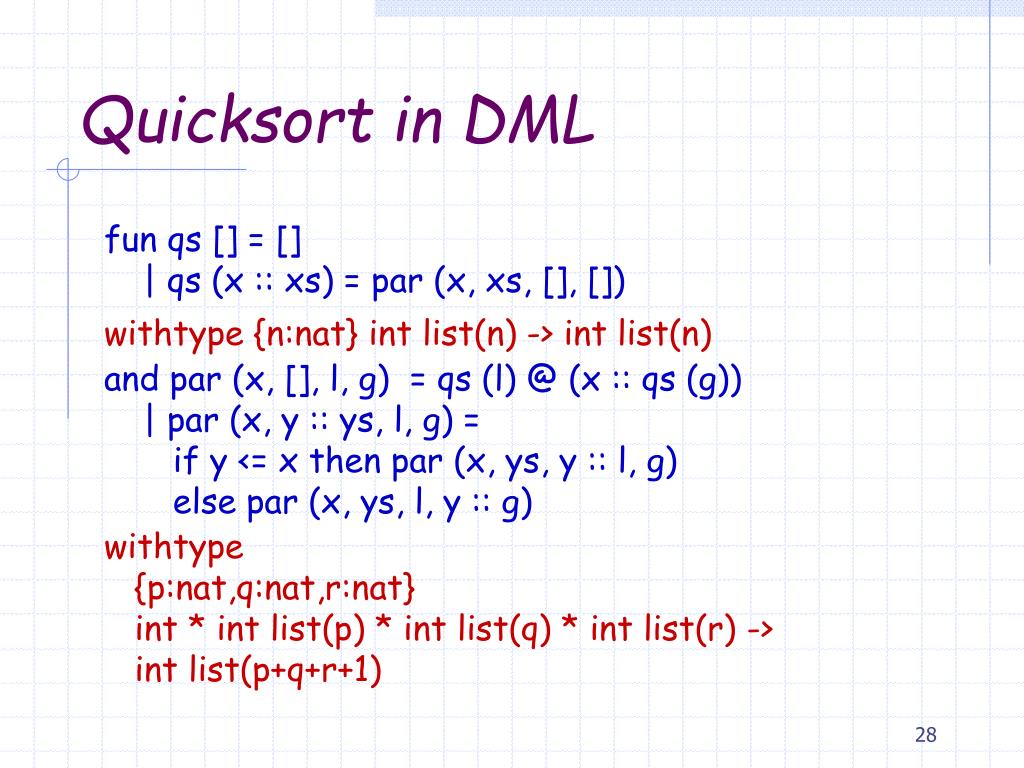 Quicksort in DML

fun qs [] = []
| qs (x :: xs) = par (x, xs, [], [])
withtype {n:nat} int list(n) -> int list(n)
and par (x, [], l, g) = qs (l) @ (x :: qs (g))
| par (x, y :: ys, l, g) =
if y <= x then par (x, ys, y :: l, g)
else par (x, ys, l, y :: g)
withtype
{p:nat,q:nat,r:nat}
int * int list(p) * int list(q) * int list(r) ->
int list(p+q+r+1)

28